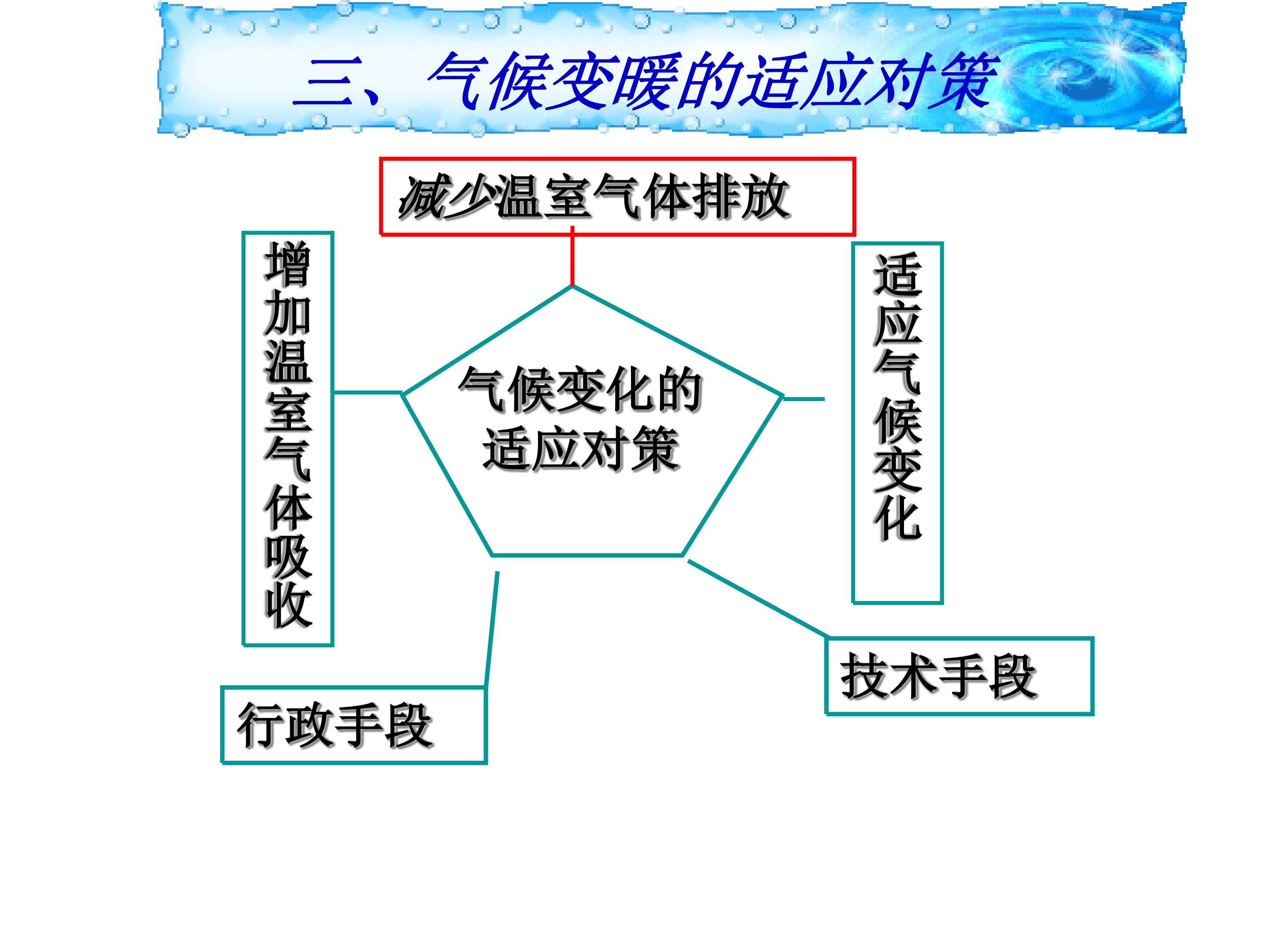 三、气候变暖的适应对策

减少温室气体排放

增加温室气体吸收

气候变化的适应对策

适应气候变化

行政手段

技术手段